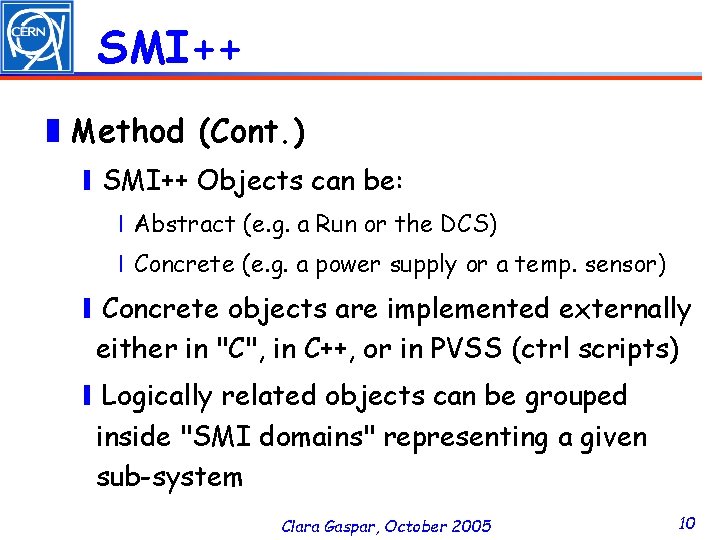 CERN

SMI++

Method (Cont.)

SMI++ Objects can be:

Abstract (e.g. a Run or the DCS)

Concrete (e.g. a power supply or a temp. sensor)

Concrete objects are implemented externally either in "C", in C++, or in PVSS (ctrl scripts)

Logically related objects can be grouped inside "SMI domains" representing a given sub-system

Clara Gaspar, October 2005

10